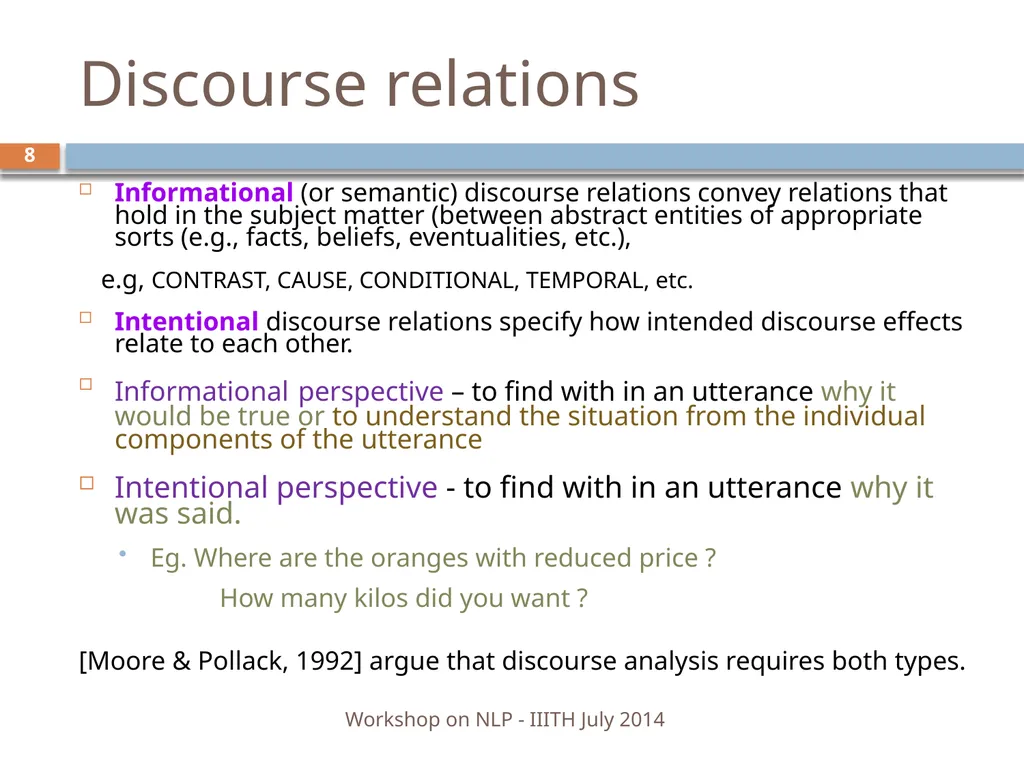 Discourse relations

8

Informational (or semantic) discourse relations convey relations that hold in the subject matter (between abstract entities of appropriate sorts (e.g., facts, beliefs, eventualities, etc.),

e.g, CONTRAST, CAUSE, CONDITIONAL, TEMPORAL, etc.

Intentional discourse relations specify how intended discourse effects relate to each other.

Informational perspective – to find with in an utterance why it would be true or to understand the situation from the individual components of the utterance

Intentional perspective - to find with in an utterance why it was said.

Eg. Where are the oranges with reduced price ?

How many kilos did you want ?

[Moore & Pollack, 1992] argue that discourse analysis requires both types.

Workshop on NLP - IIITH July 2014